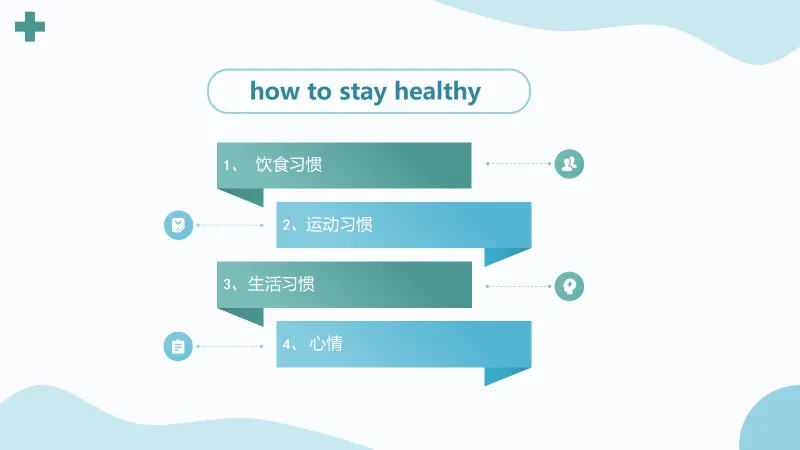 how to stay healthy

1、 饮食习惯

2、运动习惯

3、生活习惯

4、 心情